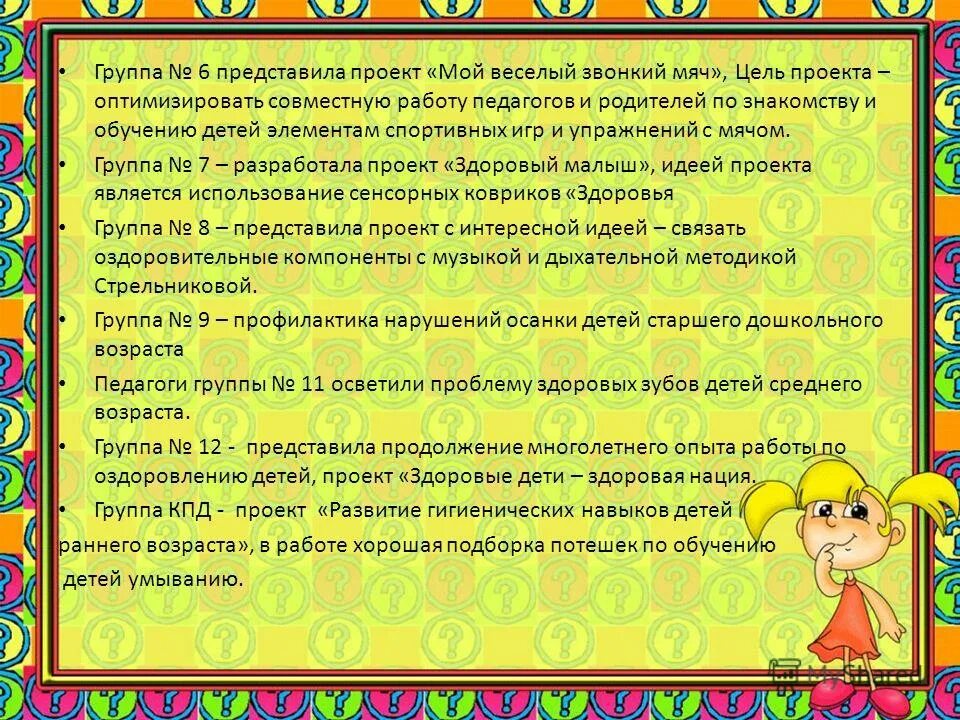 • Группа № 6 представила проект «Мой веселый звонкий мяч», Цель проекта – оптимизировать совместную работу педагогов и родителей по знакомству и обучению детей элементам спортивных игр и упражнений с мячом.

• Группа № 7 – разработала проект «Здоровый малыш», идеей проекта является использование сенсорных ковриков «Здоровья

• Группа № 8 – представила проект с интересной идеей – связать оздоровительные компоненты с музыкой и дыхательной методикой Стрельниковой.

• Группа № 9 – профилактика нарушений осанки детей старшего дошкольного возраста

• Педагоги группы № 11 осветили проблему здоровых зубов детей среднего возраста.

• Группа № 12 - представила продолжение многолетнего опыта работы по оздоровлению детей, проект «Здоровые дети – здоровая нация.

• Группа КПД - проект «Развитие гигиенических навыков детей раннего возраста», в работе хорошая подборка потешек по обучению детей умыванию.

MyShared